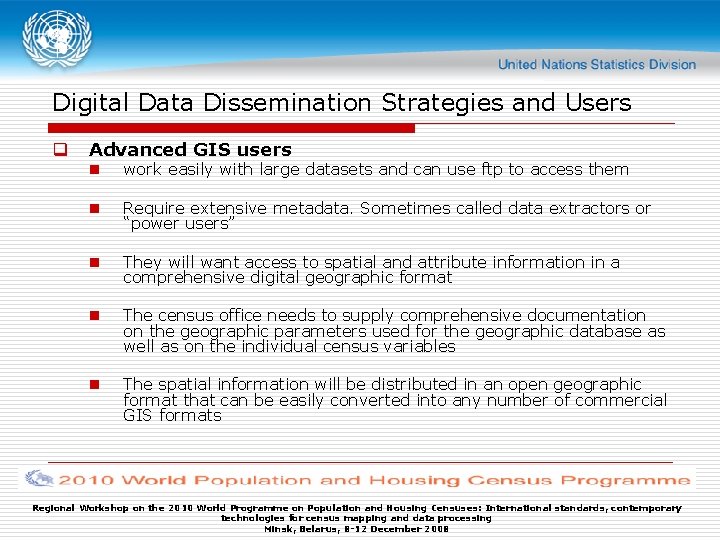 United Nations Statistics Division

Digital Data Dissemination Strategies and Users

Advanced GIS users

work easily with large datasets and can use ftp to access them

Require extensive metadata. Sometimes called data extractors or "power users"

They will want access to spatial and attribute information in a comprehensive digital geographic format

The census office needs to supply comprehensive documentation on the geographic parameters used for the geographic database as well as on the individual census variables

The spatial information will be distributed in an open geographic format that can be easily converted into any number of commercial GIS formats

2010 World Population and Housing Census Programme

Regional Workshop on the 2010 World Programme on Population and Housing Censuses: International standards, contemporary technologies for census mapping and data processing
Minsk, Belarus, 8-12 December 2008